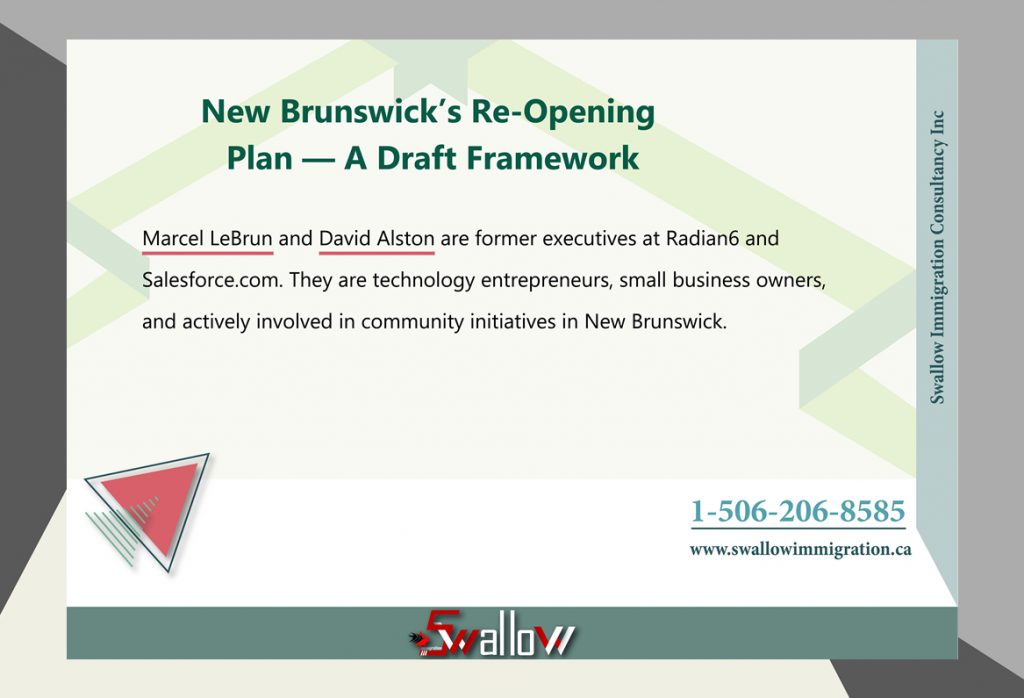 New Brunswick's Re-Opening Plan — A Draft Framework

Marcel LeBrun and David Alston are former executives at Radian6 and Salesforce.com. They are technology entrepreneurs, small business owners, and actively involved in community initiatives in New Brunswick.

Swallow Immigration Consultancy Inc

1-506-206-8585
www.swallowimmigration.ca

Swallow